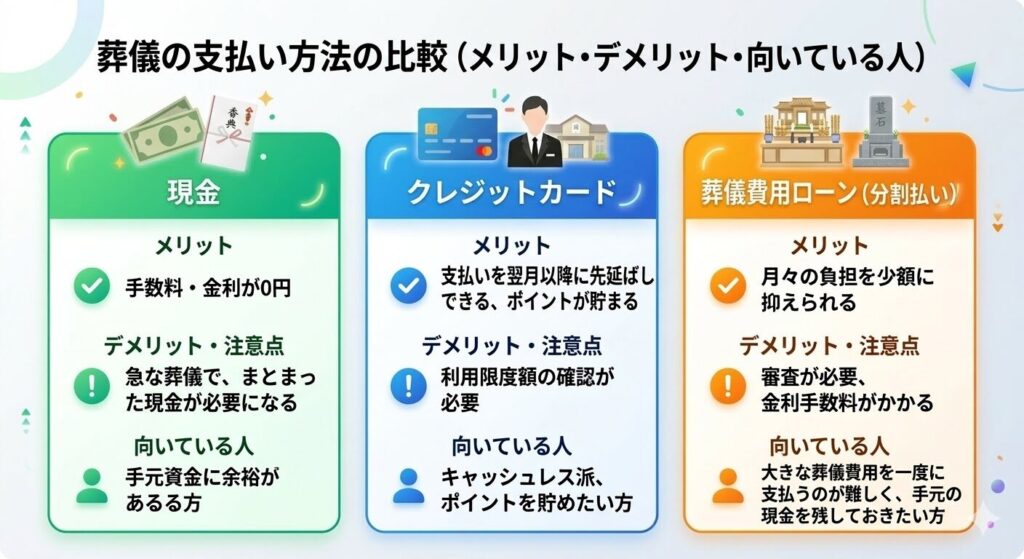 葬儀の支払い方法の比較（メリット・デメリット・向いている人）

香典

現金

メリット

手数料・金利が0円

デメリット・注意点

急な葬儀で、まとまった現金が必要になる

向いている人

手元資金に余裕がある方

クレジットカード

メリット

支払いを翌月以降に先延ばしできる、ポイントが貯まる

デメリット・注意点

利用限度額の確認が必要

向いている人

キャッシュレス派、ポイントを貯めたい方

墓石

葬儀費用ローン（分割払い）

メリット

月々の負担を少額に抑えられる

デメリット・注意点

審査が必要、金利手数料がかかる

向いている人

大きな葬儀費用を一度に支払うのが難しく、手元の現金を残しておきたい方